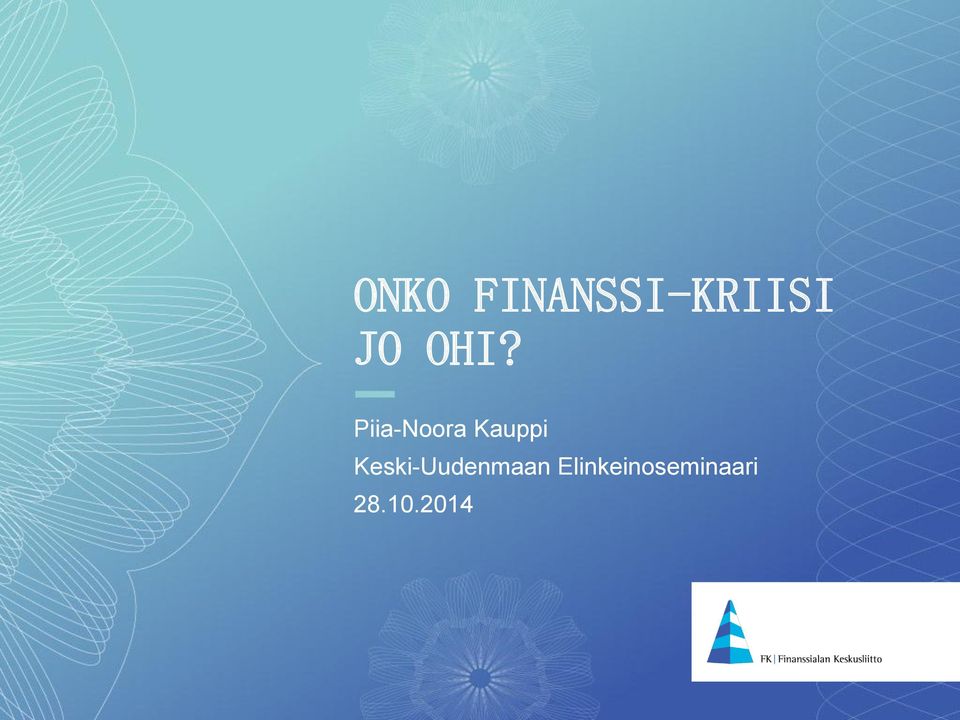 ONKO FINANSSI-KRIISI JO OHI?

Piia-Noora Kauppi
Keski-Uudenmaan Elinkeinoseminaari
28.10.2014

FK | Finanssialan Keskusliitto